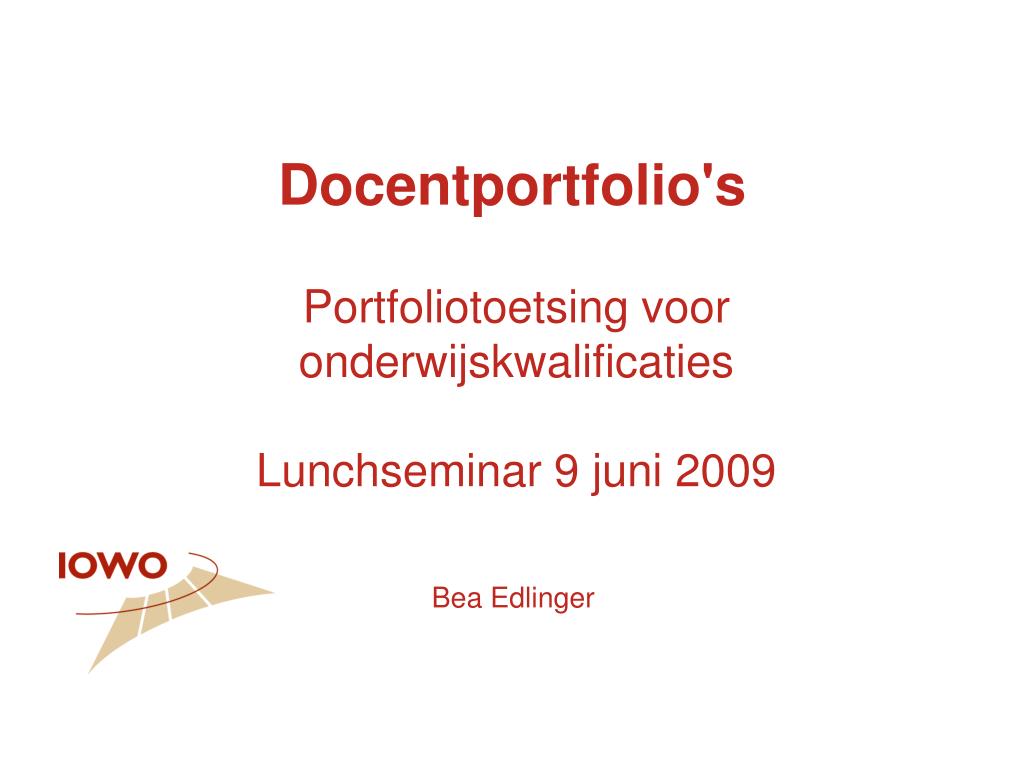 Docentportfolio's

Portfoliotoetsing voor onderwijskwalificaties

Lunchseminar 9 juni 2009

IOWO

Bea Edlinger